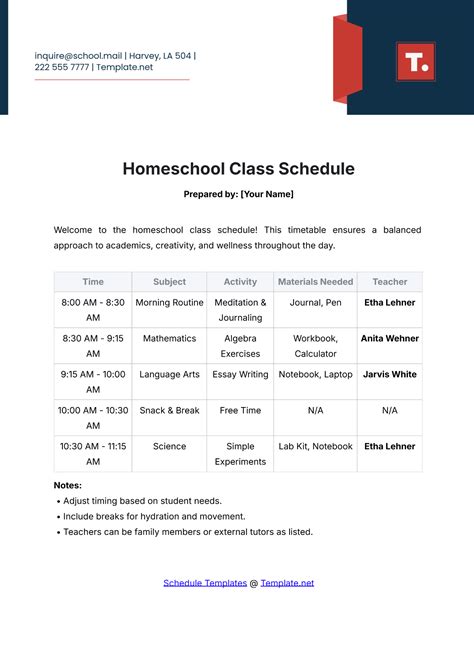 inquire@school.mail | Harvey, LA 504 | 222 555 7777 | Template.net

T.

Homeschool Class Schedule

Prepared by: [Your Name]

Welcome to the homeschool class schedule! This timetable ensures a balanced approach to academics, creativity, and wellness throughout the day.

| Time | Subject | Activity | Materials Needed | Teacher |
|---|---|---|---|---|
| 8:00 AM - 8:30 AM | Morning Routine | Meditation & Journaling | Journal, Pen | Etha Lehner |
| 8:30 AM - 9:15 AM | Mathematics | Algebra Exercises | Workbook, Calculator | Anita Wehner |
| 9:15 AM - 10:00 AM | Language Arts | Essay Writing | Notebook, Laptop | Jarvis White |
| 10:00 AM - 10:30 AM | Snack & Break | Free Time | N/A | N/A |
| 10:30 AM - 11:15 AM | Science | Simple Experiments | Lab Kit, Notebook | Etha Lehner |

Notes:
• Adjust timing based on student needs.
• Include breaks for hydration and movement.
• Teachers can be family members or external tutors as listed.

Schedule Templates @ Template.net